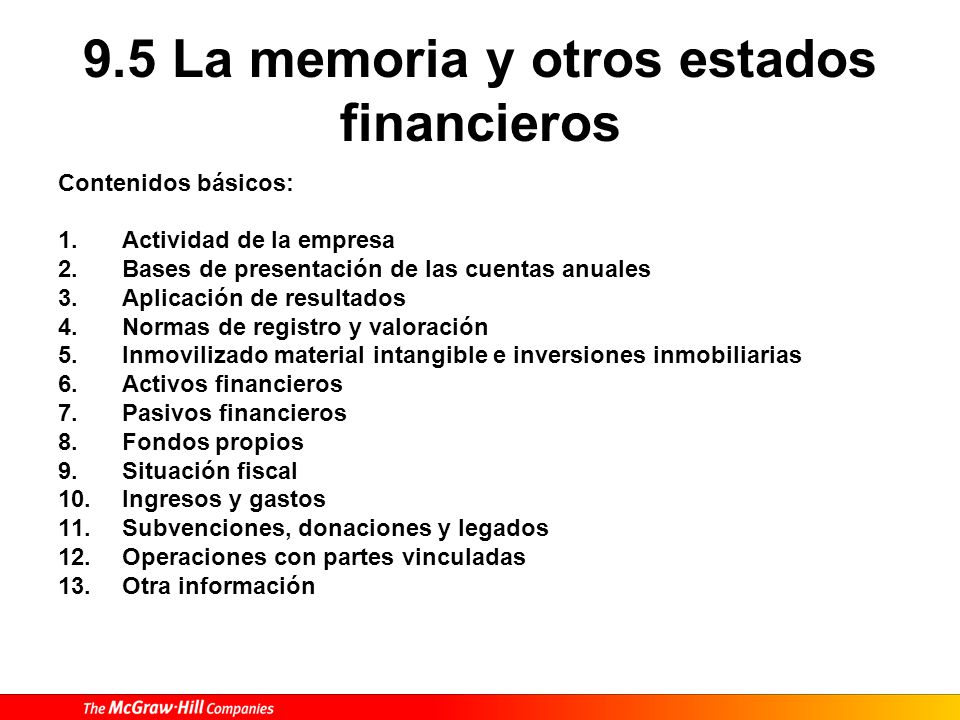 9.5 La memoria y otros estados financieros

Contenidos básicos:

1. Actividad de la empresa
2. Bases de presentación de las cuentas anuales
3. Aplicación de resultados
4. Normas de registro y valoración
5. Inmovilizado material intangible e inversiones inmobiliarias
6. Activos financieros
7. Pasivos financieros
8. Fondos propios
9. Situación fiscal
10. Ingresos y gastos
11. Subvenciones, donaciones y legados
12. Operaciones con partes vinculadas
13. Otra información

The McGraw·Hill Companies